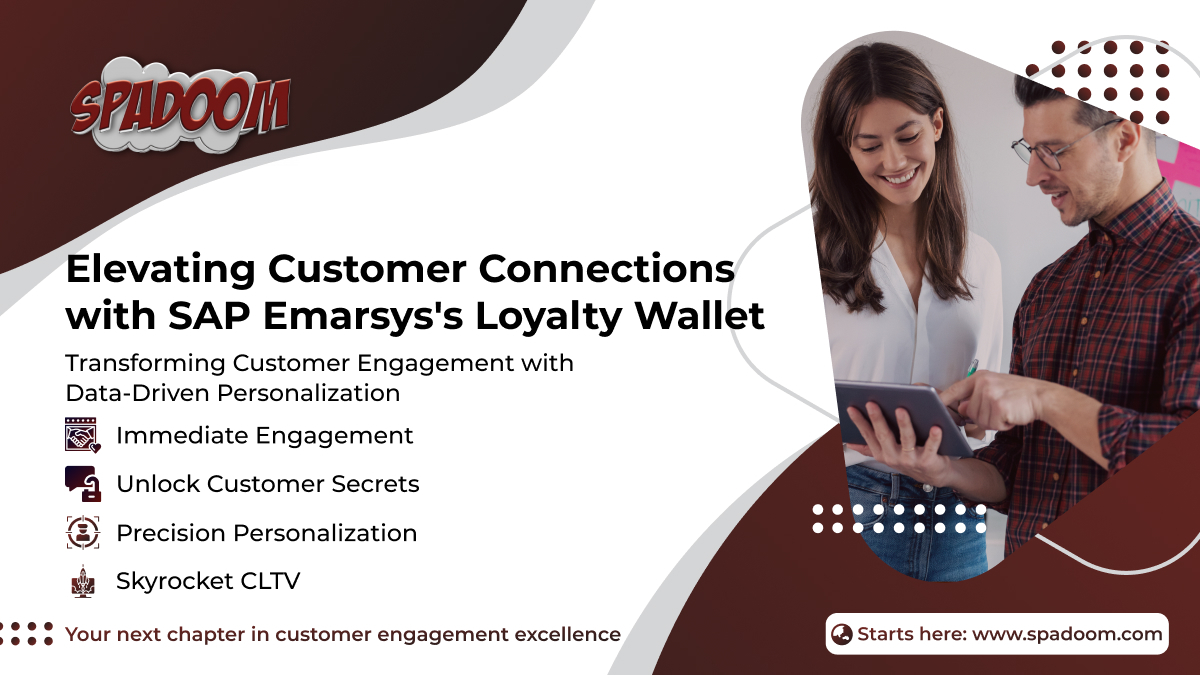 SPADOOM

Elevating Customer Connections with SAP Emarsys's Loyalty Wallet

Transforming Customer Engagement with Data-Driven Personalization

Immediate Engagement

Unlock Customer Secrets

Precision Personalization

Skyrocket CLTV

Your next chapter in customer engagement excellence

Starts here: www.spadoom.com